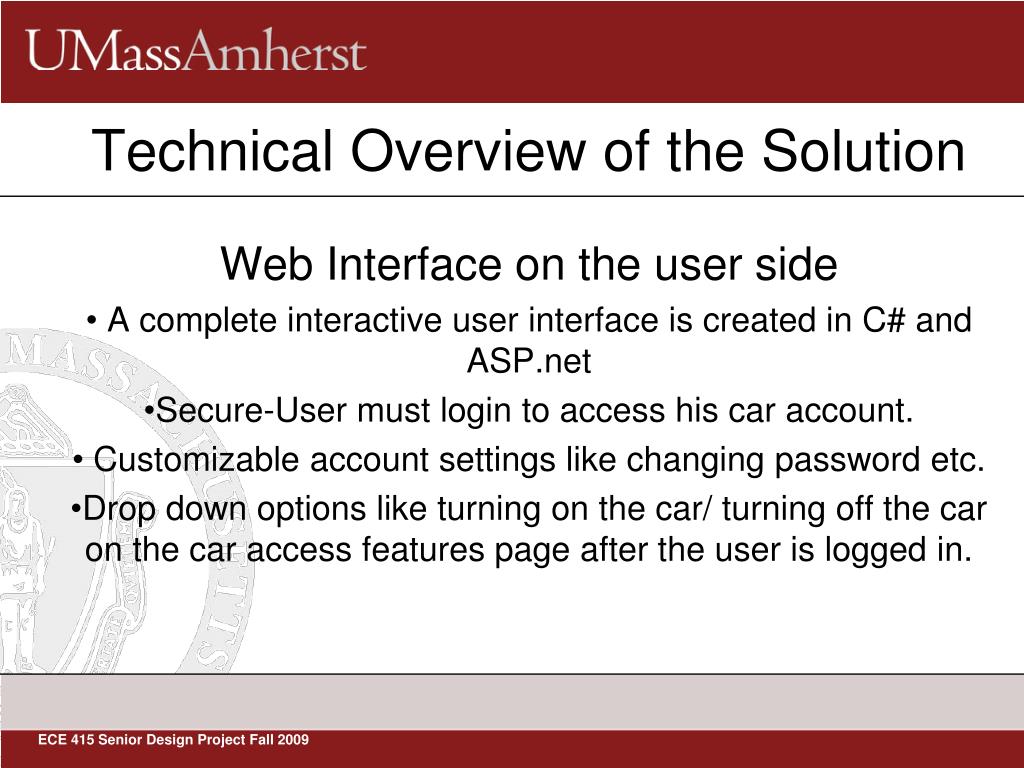 UMassAmherst

Technical Overview of the Solution

Web Interface on the user side

• A complete interactive user interface is created in C# and ASP.net

•Secure-User must login to access his car account.

• Customizable account settings like changing password etc.

•Drop down options like turning on the car/ turning off the car on the car access features page after the user is logged in.

ECE 415 Senior Design Project Fall 2009